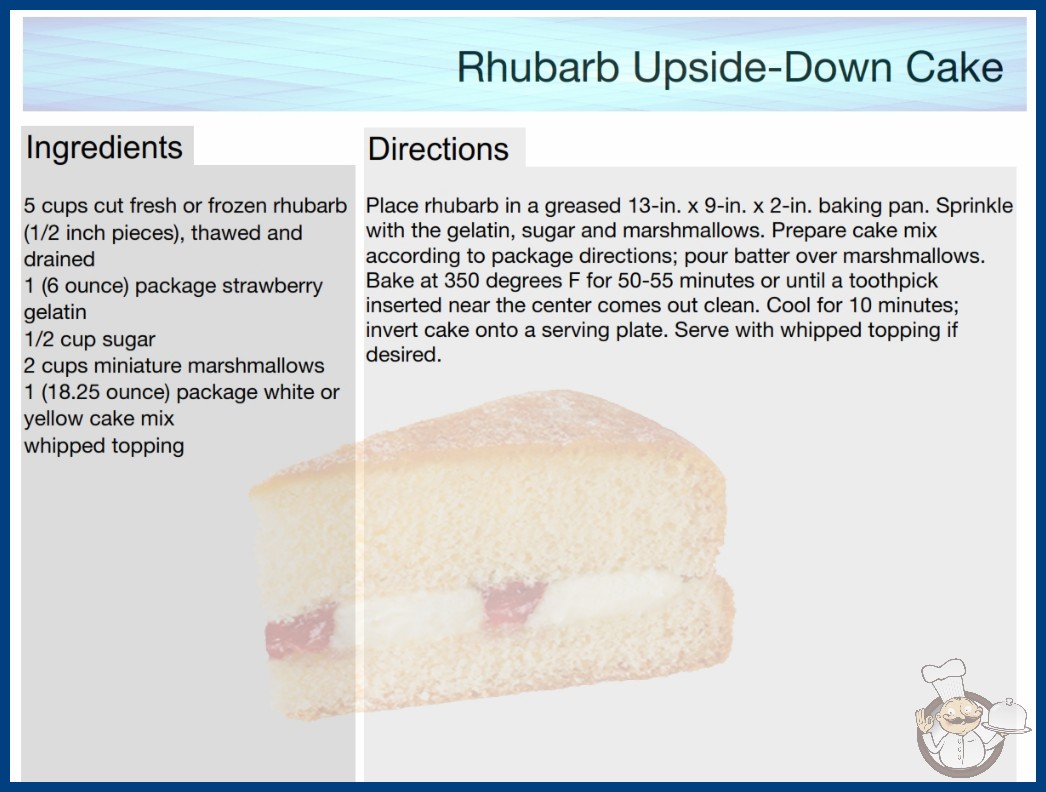 Rhubarb Upside-Down Cake

Ingredients

5 cups cut fresh or frozen rhubarb (1/2 inch pieces), thawed and drained
1 (6 ounce) package strawberry gelatin
1/2 cup sugar
2 cups miniature marshmallows
1 (18.25 ounce) package white or yellow cake mix
whipped topping

Directions

Place rhubarb in a greased 13-in. x 9-in. x 2-in. baking pan. Sprinkle with the gelatin, sugar and marshmallows. Prepare cake mix according to package directions; pour batter over marshmallows. Bake at 350 degrees F for 50-55 minutes or until a toothpick inserted near the center comes out clean. Cool for 10 minutes; invert cake onto a serving plate. Serve with whipped topping if desired.